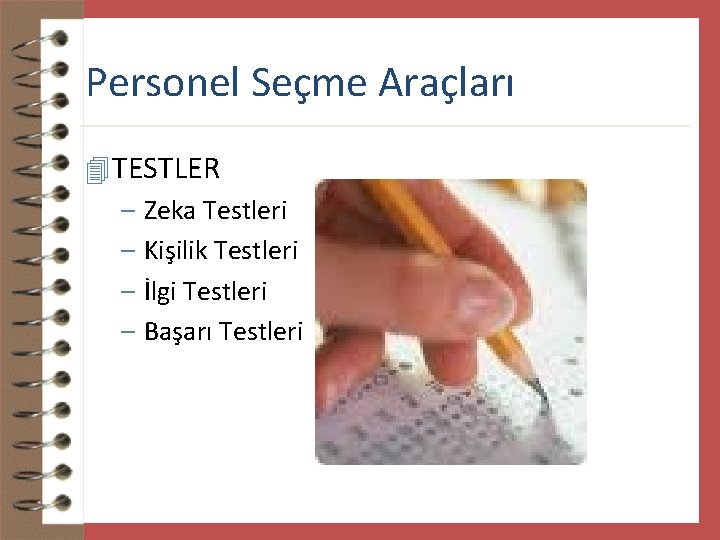 Personel Seçme Araçları

TESTLER
– Zeka Testleri
– Kişilik Testleri
– İlgi Testleri
– Başarı Testleri